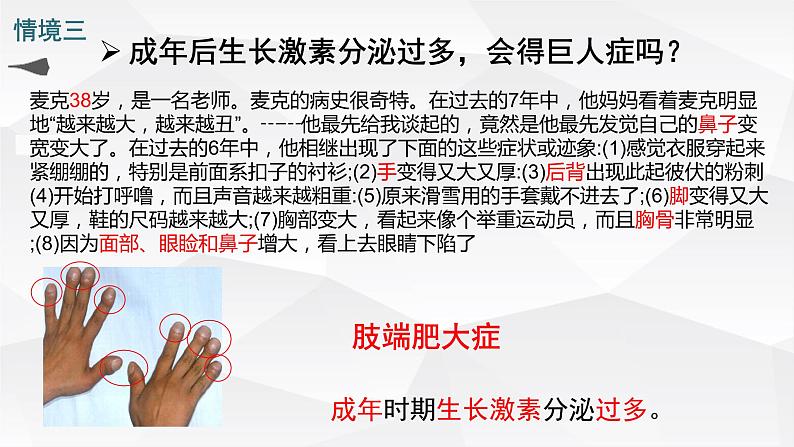 情境三

➢ 成年后生长激素分泌过多，会得巨人症吗？

麦克38岁，是一名老师。麦克的病史很奇特。在过去的7年中，他妈妈看着麦克明显地“越来越大，越来越丑”。-----他最先给我谈起的，竟然是他最先发觉自己的鼻子变宽变大了。在过去的6年中，他相继出现了下面的这些症状或迹象:(1)感觉衣服穿起来紧绷绷的，特别是前面系扣子的衬衫;(2)手变得又大又厚:(3)后背出现此起彼伏的粉刺(4)开始打呼噜，而且声音越来越粗重:(5)原来滑雪用的手套戴不进去了;(6)脚变得又大又厚，鞋的尺码越来越大;(7)胸部变大，看起来像个举重运动员，而且胸骨非常明显;(8)因为面部、眼睑和鼻子增大，看上去眼睛下陷了

肢端肥大症

成年时期生长激素分泌过多。